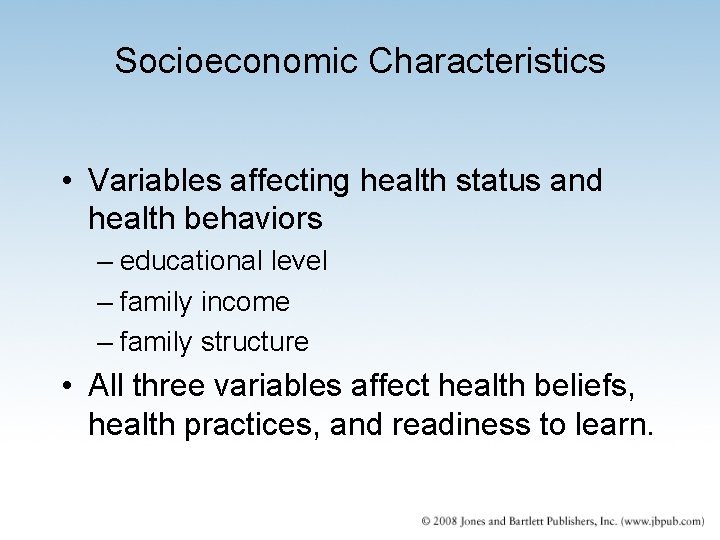 Socioeconomic Characteristics

• Variables affecting health status and health behaviors
– educational level
– family income
– family structure

• All three variables affect health beliefs, health practices, and readiness to learn.

© 2008 Jones and Bartlett Publishers, Inc. (www.jbpub.com)